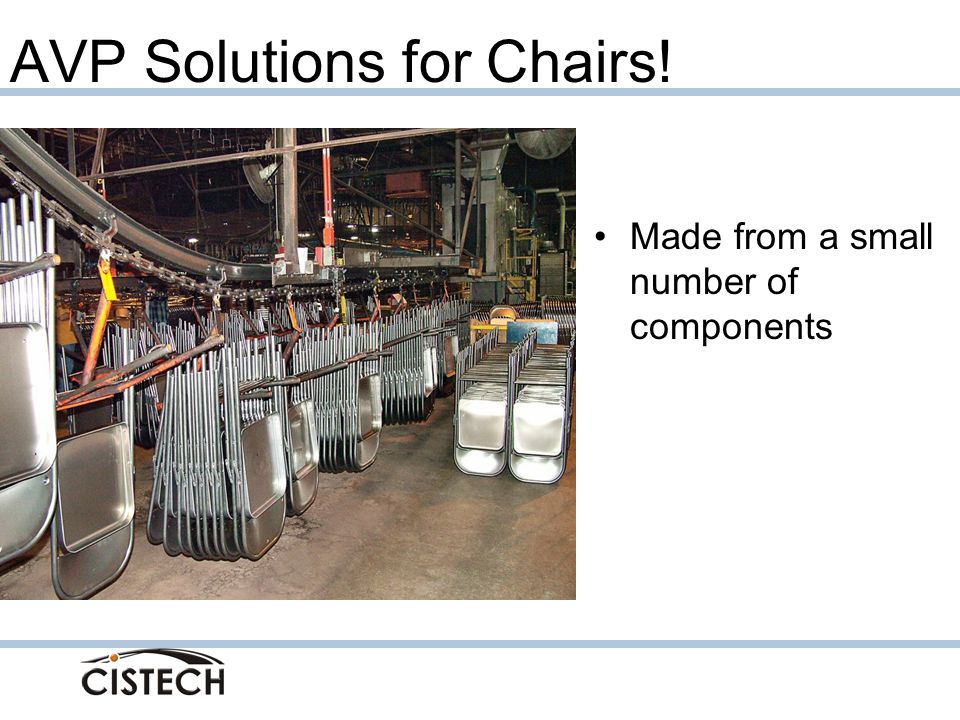 AVP Solutions for Chairs!

• Made from a small number of components

CISTECH